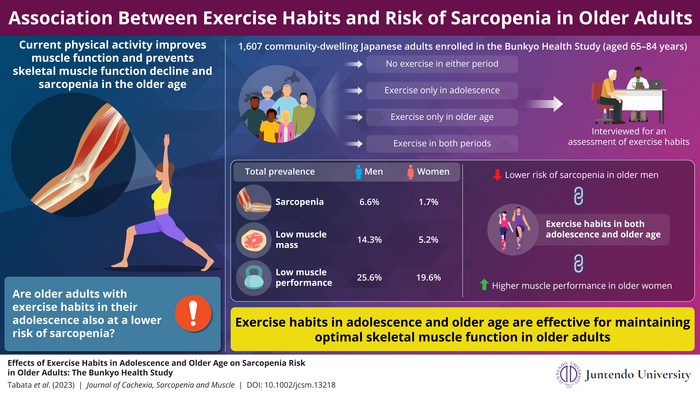 Association Between Exercise Habits and Risk of Sarcopenia in Older Adults

Current physical activity improves muscle function and prevents skeletal muscle function decline and sarcopenia in the older age

Are older adults with exercise habits in their adolescence also at a lower risk of sarcopenia?

1,607 community-dwelling Japanese adults enrolled in the Bunkyo Health Study (aged 65–84 years)

No exercise in either period

Exercise only in adolescence

Exercise only in older age

Exercise in both periods

Interviewed for an assessment of exercise habits

| Total prevalence | Men | Women |
|---|---|---|
| Sarcopenia | 6.6% | 1.7% |
| Low muscle mass | 14.3% | 5.2% |
| Low muscle performance | 25.6% | 19.6% |

Lower risk of sarcopenia in older men

Exercise habits in both adolescence and older age

Higher muscle performance in older women

Exercise habits in adolescence and older age are effective for maintaining optimal skeletal muscle function in older adults

Effects of Exercise Habits in Adolescence and Older Age on Sarcopenia Risk in Older Adults: The Bunkyo Health Study

Tabata et al. (2023) | Journal of Cachexia, Sarcopenia and Muscle | DOI: 10.1002/jcsm.13218

JUNTENDO UNIVERSITY
Juntendo University